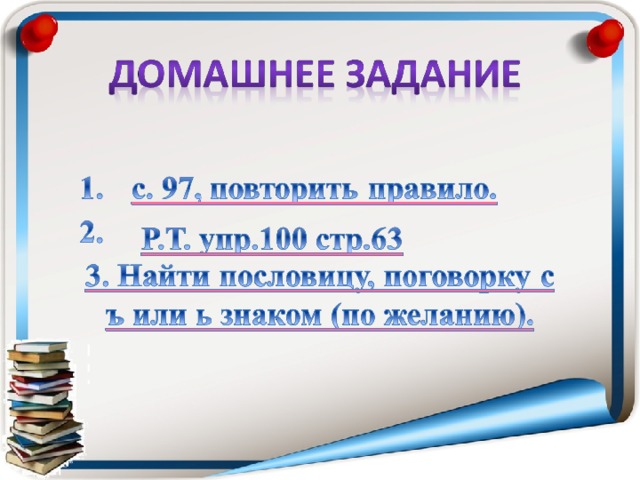 ДОМАШНЕЕ ЗАДАНИЕ

1. с. 97, повторить правило.

2. Р.Т. упр.100 стр.63

3. Найти пословицу, поговорку с ъ или ь знаком (по желанию).